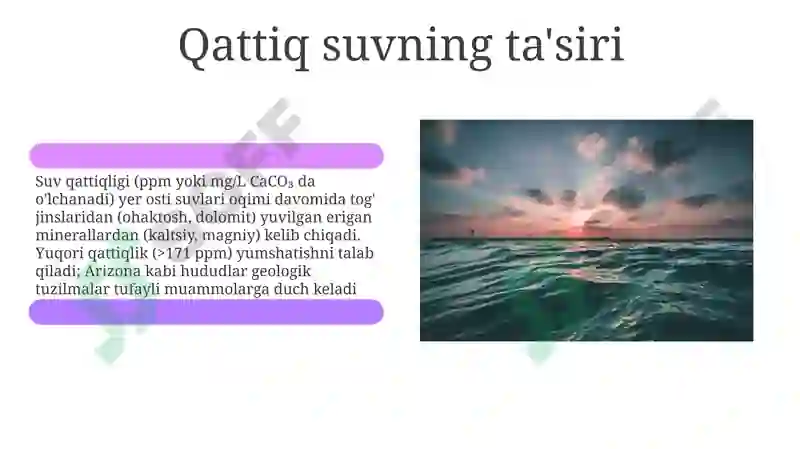 Qattiq suvning ta'siri

Suv qattiqligi (ppm yoki mg/L $CaCO_3$ da o'lchanadi) yer osti suvlari oqimi davomida tog' jinslaridan (ohaktosh, dolomit) yuvilgan erigan minerallardan (kaltsiy, magniy) kelib chiqadi. Yuqori qattiqlik (>171 ppm) yumshatishni talab qiladi; Arizona kabi hududlar geologik tuzilmalar tufayli muammolarga duch keladi